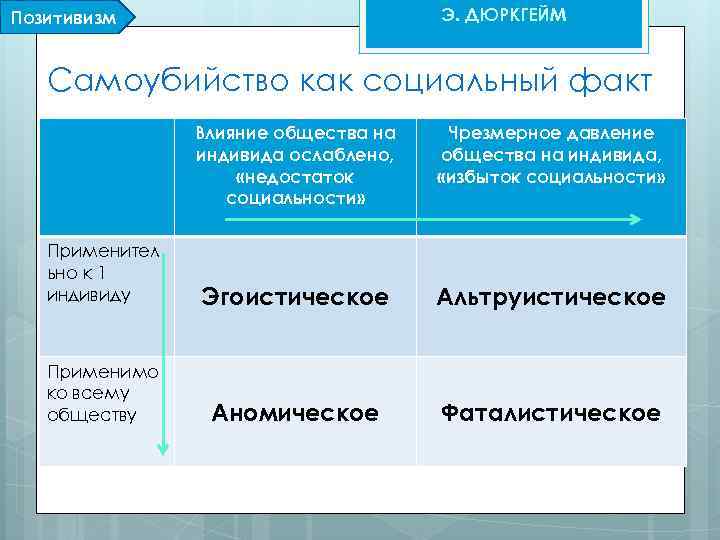 Позитивизм

Э. ДЮРКГЕЙМ

Самоубийство как социальный факт

| | Влияние общества на индивида ослаблено, «недостаток социальности» | Чрезмерное давление общества на индивида, «избыток социальности» |
|---|---|---|
| Применительно к 1 индивиду | Эгоистическое | Альтруистическое |
| Применимо ко всему обществу | Аномическое | Фаталистическое |